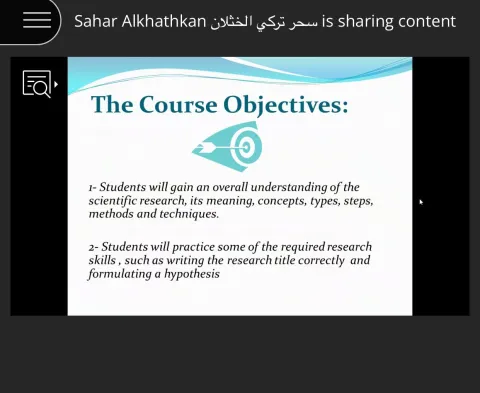 Sahar Alkhathkan سحر تركي الخثلان is sharing content

The Course Objectives:

1- Students will gain an overall understanding of the scientific research, its meaning, concepts, types, steps, methods and techniques.

2- Students will practice some of the required research skills , such as writing the research title correctly and formulating a hypothesis